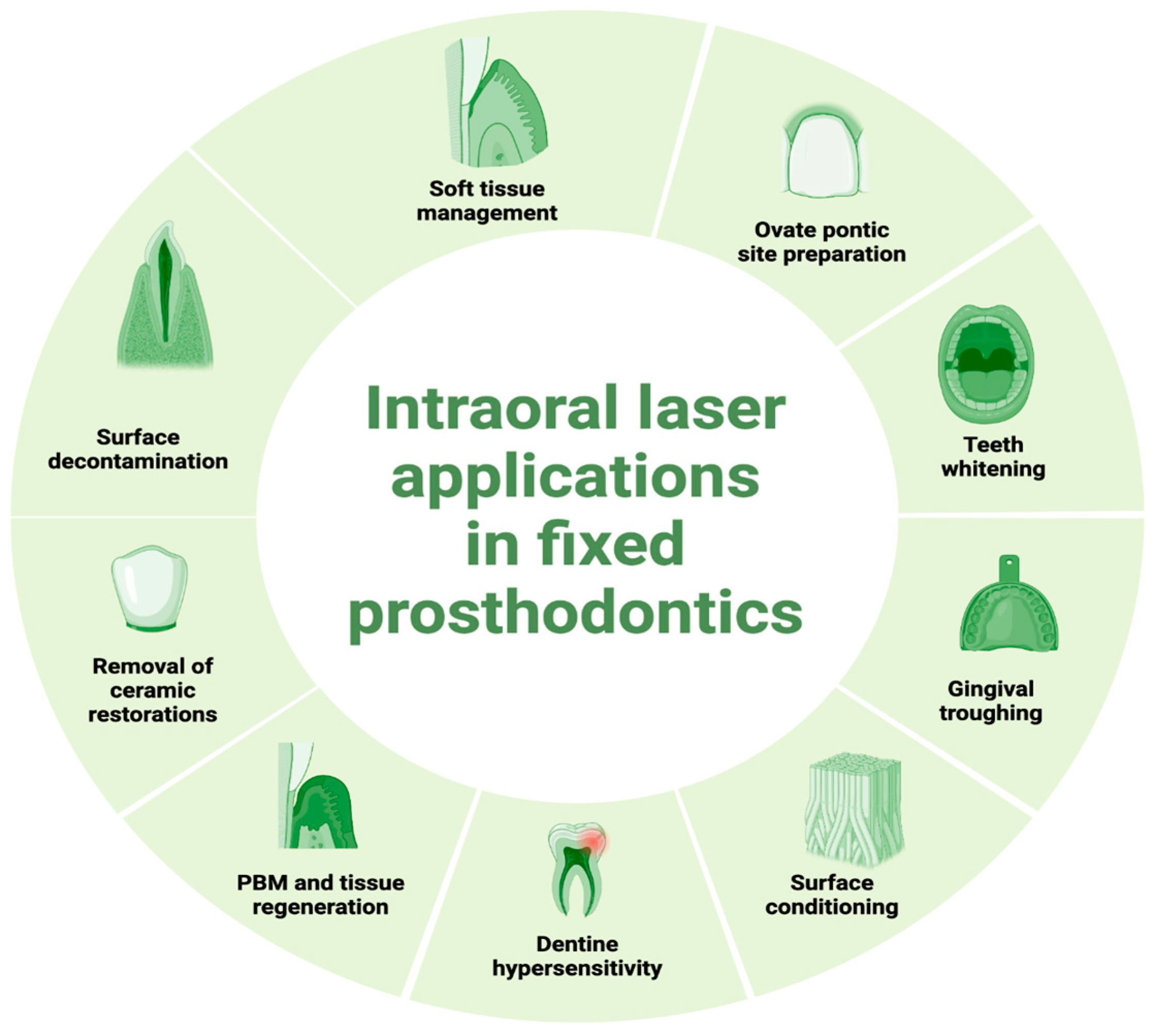 Intraoral laser applications in fixed prosthodontics

Soft tissue management

Ovate pontic site preparation

Teeth whitening

Gingival troughing

Surface conditioning

Dentine hypersensitivity

PBM and tissue regeneration

Removal of ceramic restorations

Surface decontamination